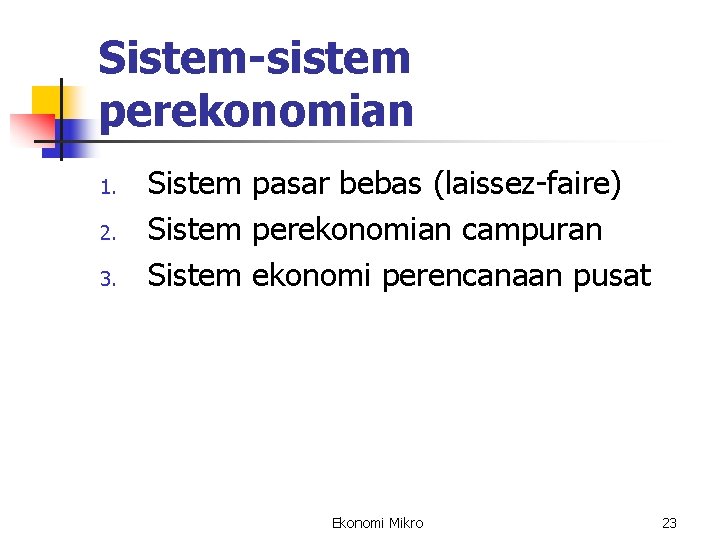 Sistem-sistem perekonomian

1. Sistem pasar bebas (laissez-faire)
2. Sistem perekonomian campuran
3. Sistem ekonomi perencanaan pusat

Ekonomi Mikro

23